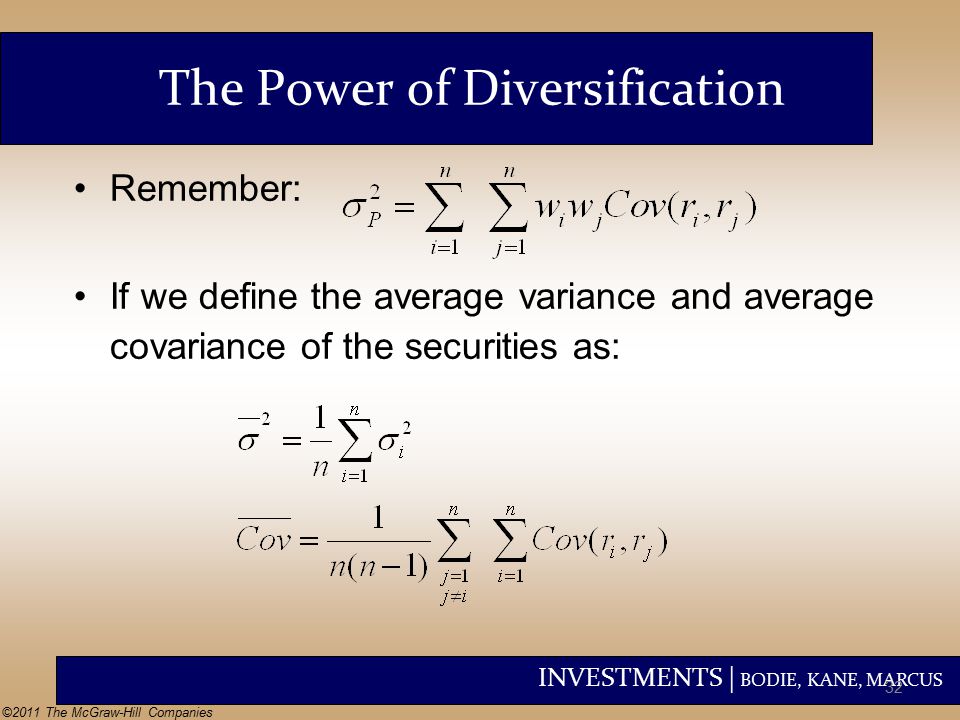 The Power of Diversification

• Remember: $\sigma_P^2 = \sum_{i=1}^{n} \sum_{j=1}^{n} w_i w_j Cov(r_i, r_j)$

• If we define the average variance and average covariance of the securities as:

$\overline{\sigma}^2 = \frac{1}{n} \sum_{i=1}^{n} \sigma_i^2$

$\overline{Cov} = \frac{1}{n(n-1)} \sum_{\substack{j=1 \\ j \neq i}}^{n} \sum_{i=1}^{n} Cov(r_i, r_j)$

INVESTMENTS | BODIE, KANE, MARCUS

32

©2011 The McGraw-Hill Companies